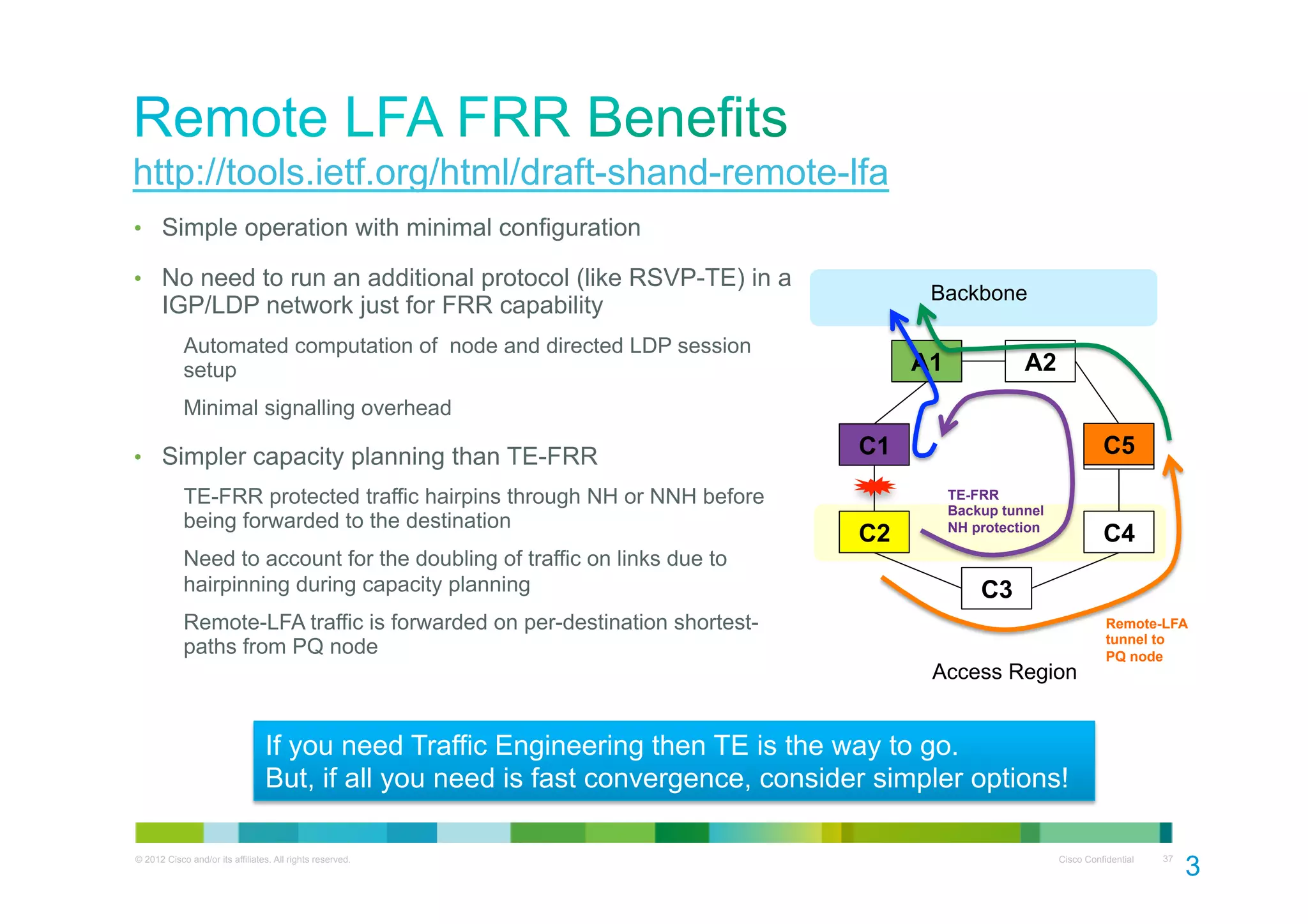 Remote LFA FRR Benefits

http://tools.ietf.org/html/draft-shand-remote-lfa

• Simple operation with minimal configuration

• No need to run an additional protocol (like RSVP-TE) in a IGP/LDP network just for FRR capability

Automated computation of node and directed LDP session setup

Minimal signalling overhead

• Simpler capacity planning than TE-FRR

TE-FRR protected traffic hairpins through NH or NNH before being forwarded to the destination

Need to account for the doubling of traffic on links due to hairpinning during capacity planning

Remote-LFA traffic is forwarded on per-destination shortest-paths from PQ node

Backbone

A1

A2

C1

C5

TE-FRR
Backup tunnel
NH protection

C2

C4

C3

Remote-LFA
tunnel to
PQ node

Access Region

If you need Traffic Engineering then TE is the way to go.
But, if all you need is fast convergence, consider simpler options!

© 2012 Cisco and/or its affiliates. All rights reserved.

Cisco Confidential

37

3